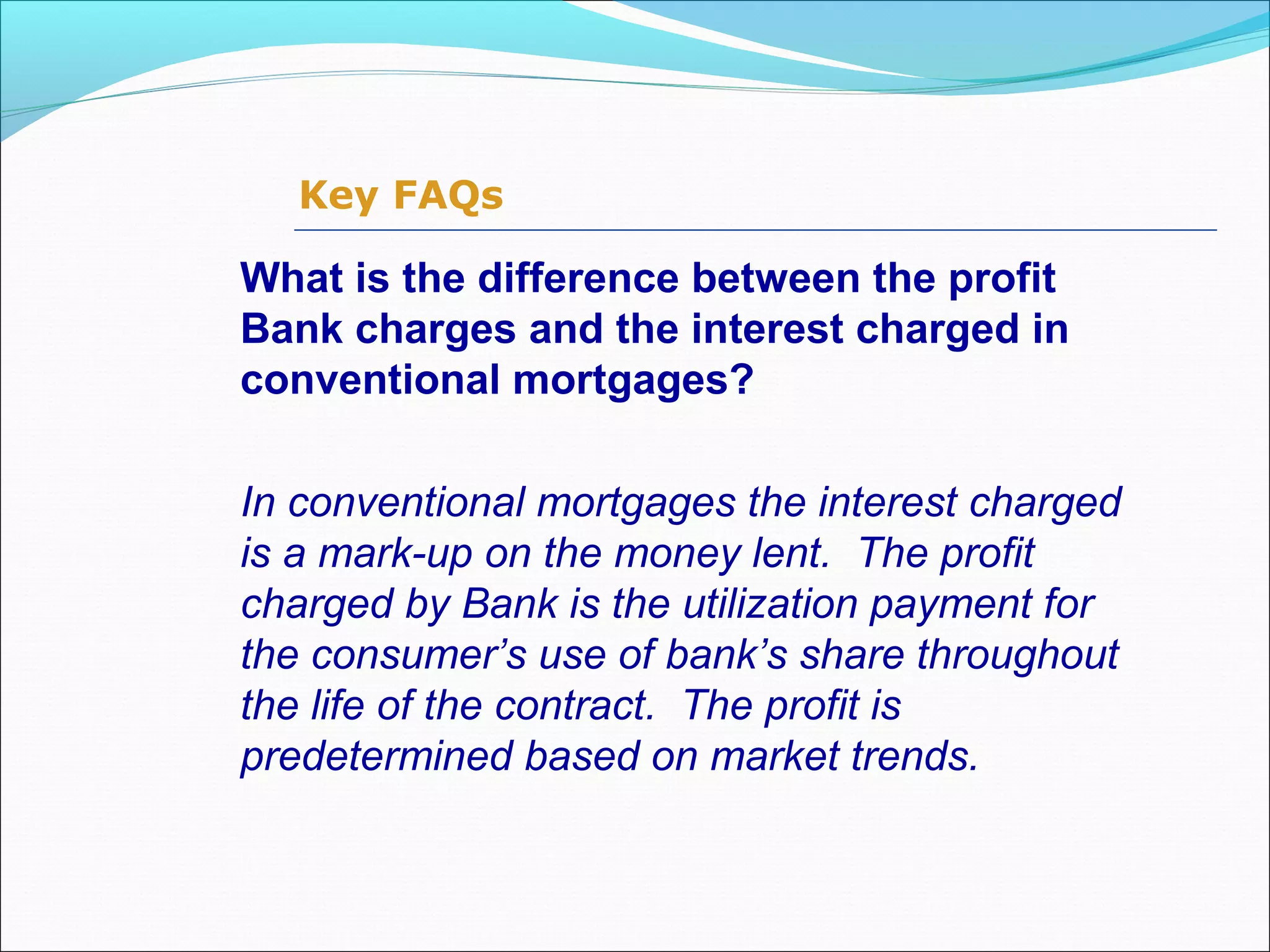 Key FAQs

What is the difference between the profit Bank charges and the interest charged in conventional mortgages?

In conventional mortgages the interest charged is a mark-up on the money lent.  The profit charged by Bank is the utilization payment for the consumer’s use of bank’s share throughout the life of the contract.  The profit is predetermined based on market trends.